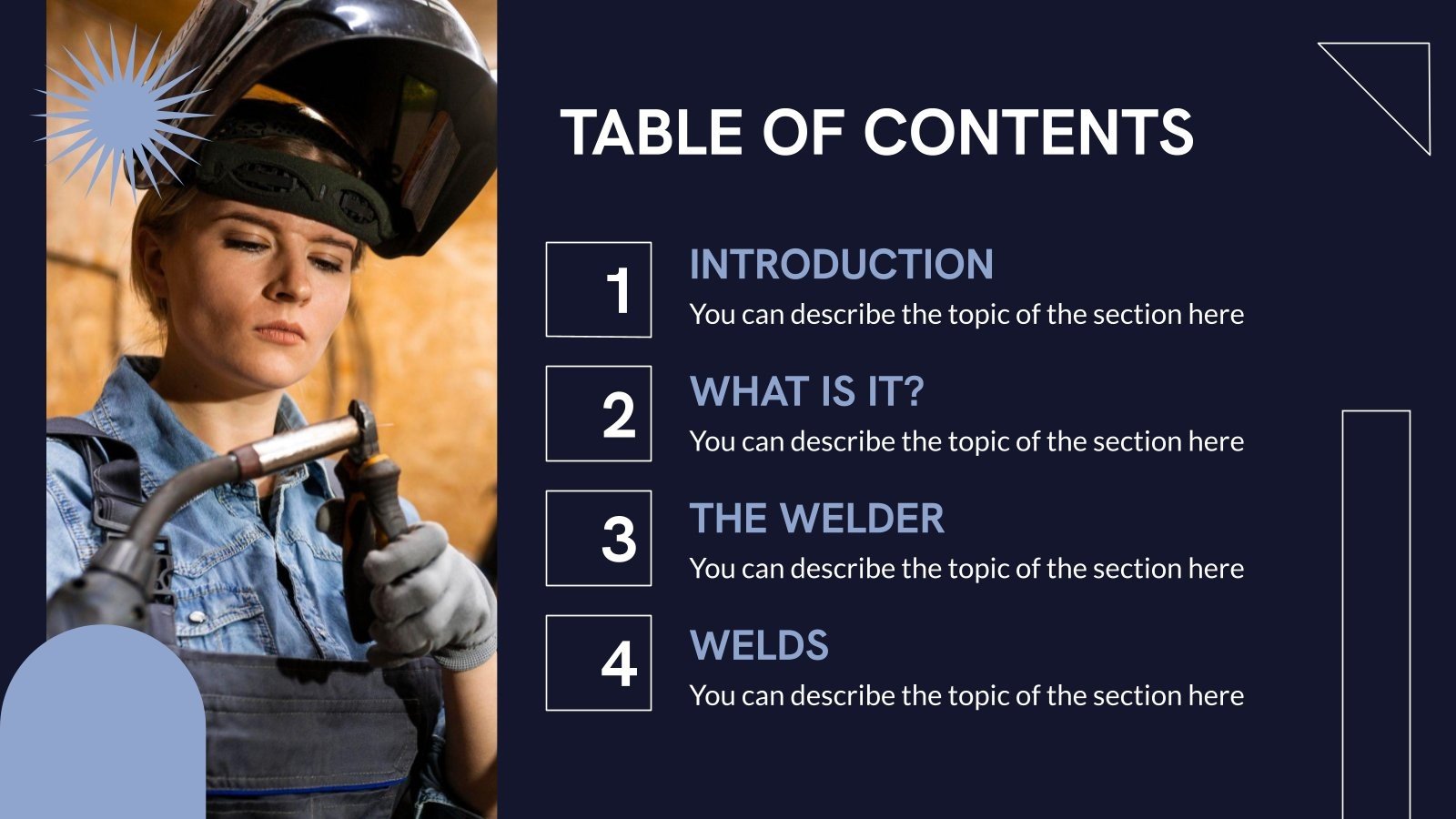 TABLE OF CONTENTS

1
INTRODUCTION
You can describe the topic of the section here

2
WHAT IS IT?
You can describe the topic of the section here

3
THE WELDER
You can describe the topic of the section here

4
WELDS
You can describe the topic of the section here